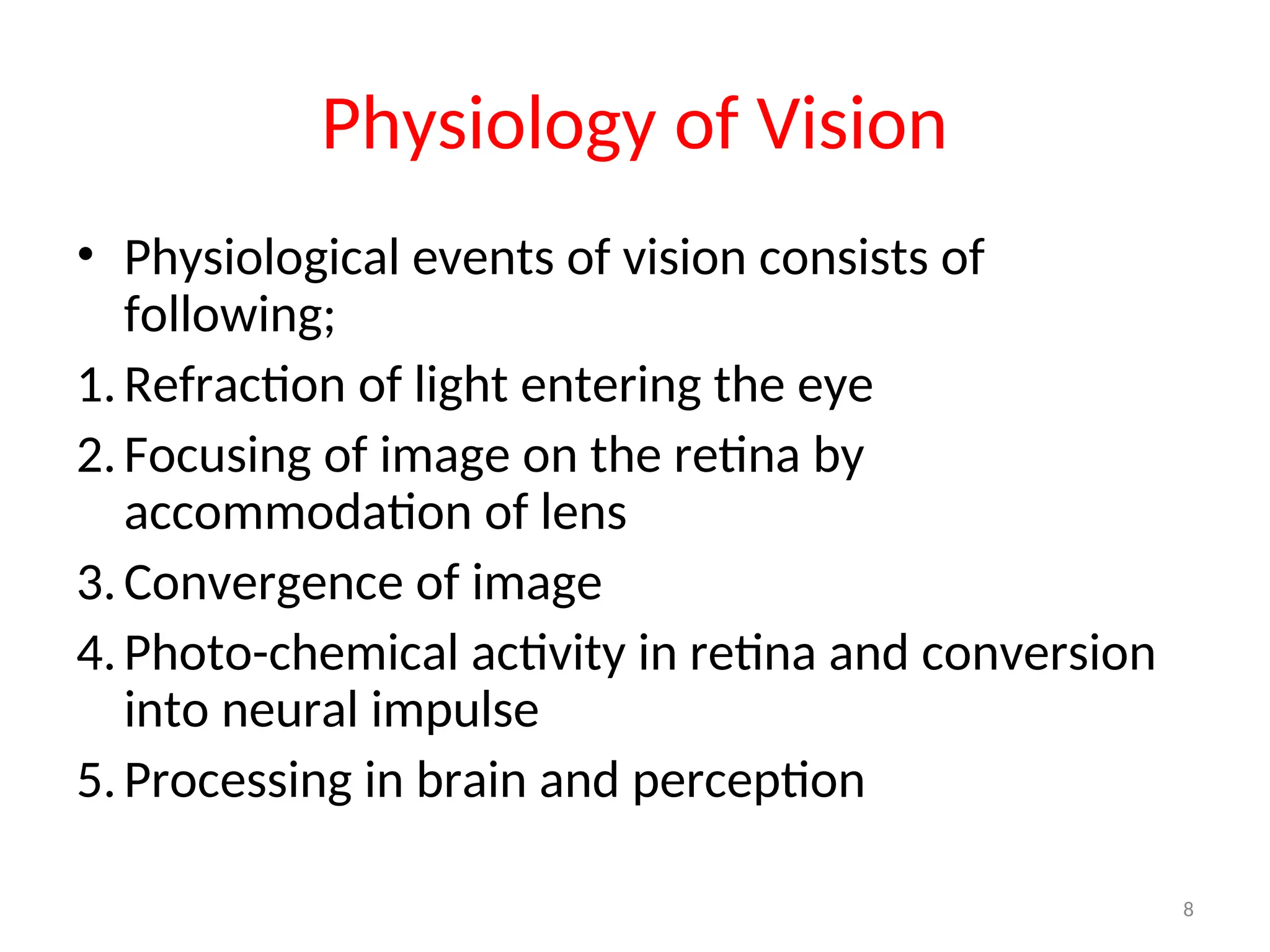 Physiology of Vision

• Physiological events of vision consists of following;

1. Refraction of light entering the eye
2. Focusing of image on the retina by accommodation of lens
3. Convergence of image
4. Photo-chemical activity in retina and conversion into neural impulse
5. Processing in brain and perception

8